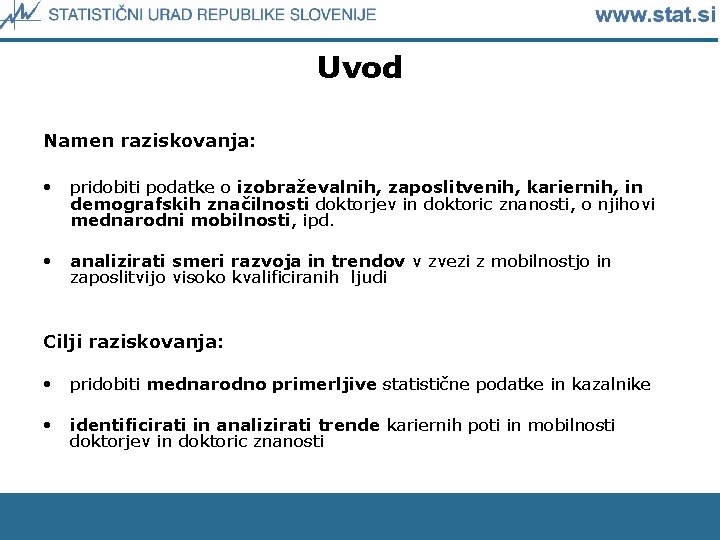 STATISTIČNI URAD REPUBLIKE SLOVENIJE www.stat.si

Uvod

Namen raziskovanja:

• pridobiti podatke o izobraževalnih, zaposlitvenih, kariernih, in demografskih značilnosti doktorjev in doktoric znanosti, o njihovi mednarodni mobilnosti, ipd.

• analizirati smeri razvoja in trendov v zvezi z mobilnostjo in zaposlitvijo visoko kvalificiranih ljudi

Cilji raziskovanja:

• pridobiti mednarodno primerljive statistične podatke in kazalnike

• identificirati in analizirati trende kariernih poti in mobilnosti doktorjev in doktoric znanosti